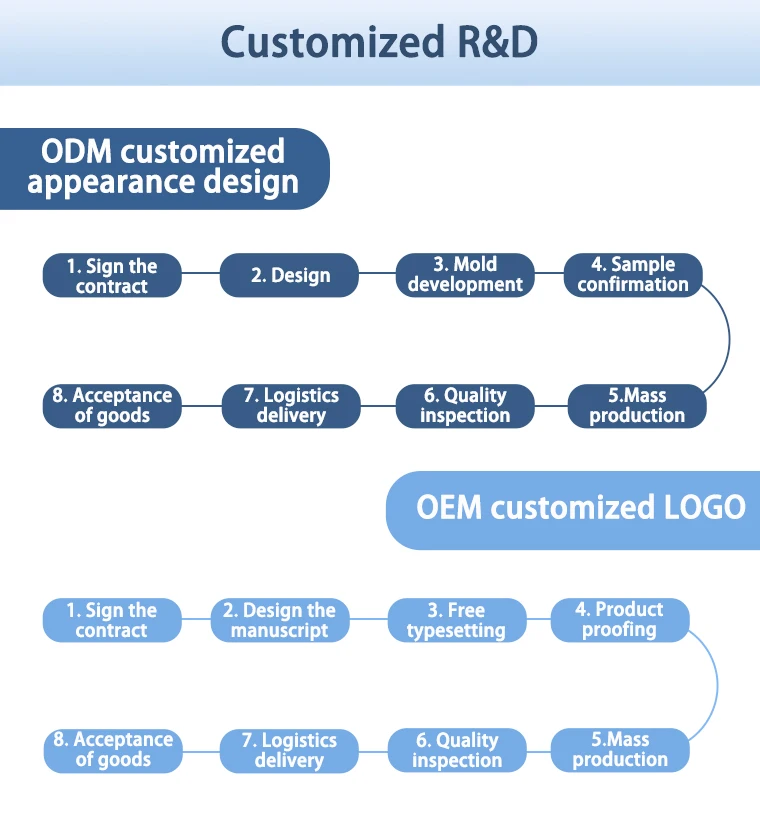 Customized R&D

ODM customized appearance design

1. Sign the contract

2. Design

3. Mold development

4. Sample confirmation

5.Mass production

6. Quality inspection

7. Logistics delivery

8. Acceptance of goods

OEM customized LOGO

1. Sign the contract

2. Design the manuscript

3. Free typesetting

4. Product proofing

5.Mass production

6. Quality inspection

7. Logistics delivery

8. Acceptance of goods